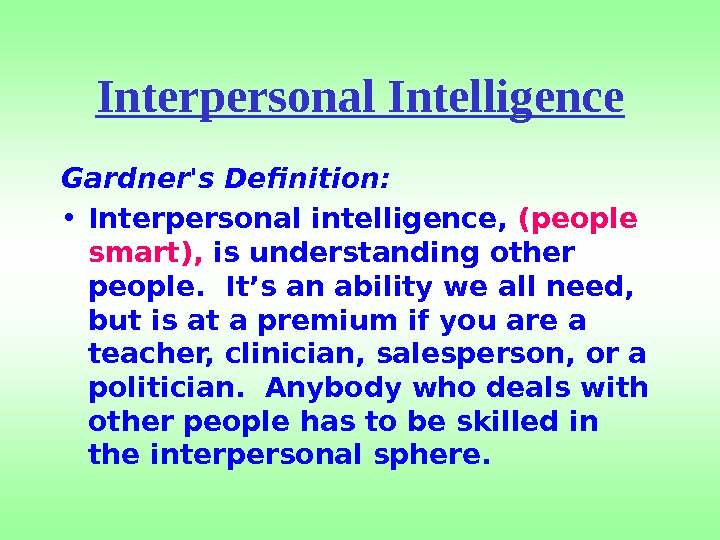 Interpersonal Intelligence

Gardner's Definition:

• Interpersonal intelligence, (people smart), is understanding other people. It’s an ability we all need, but is at a premium if you are a teacher, clinician, salesperson, or a politician. Anybody who deals with other people has to be skilled in the interpersonal sphere.